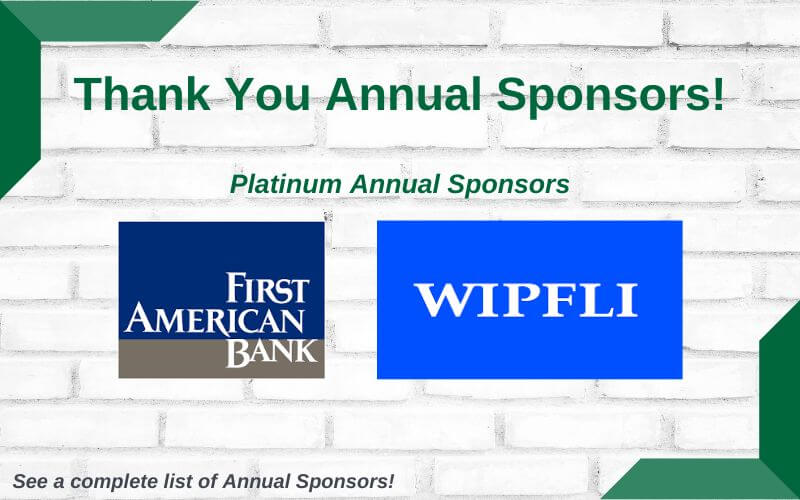 Thank You Annual Sponsors!

Platinum Annual Sponsors

FIRST AMERICAN BANK

WIPFLI

See a complete list of Annual Sponsors!